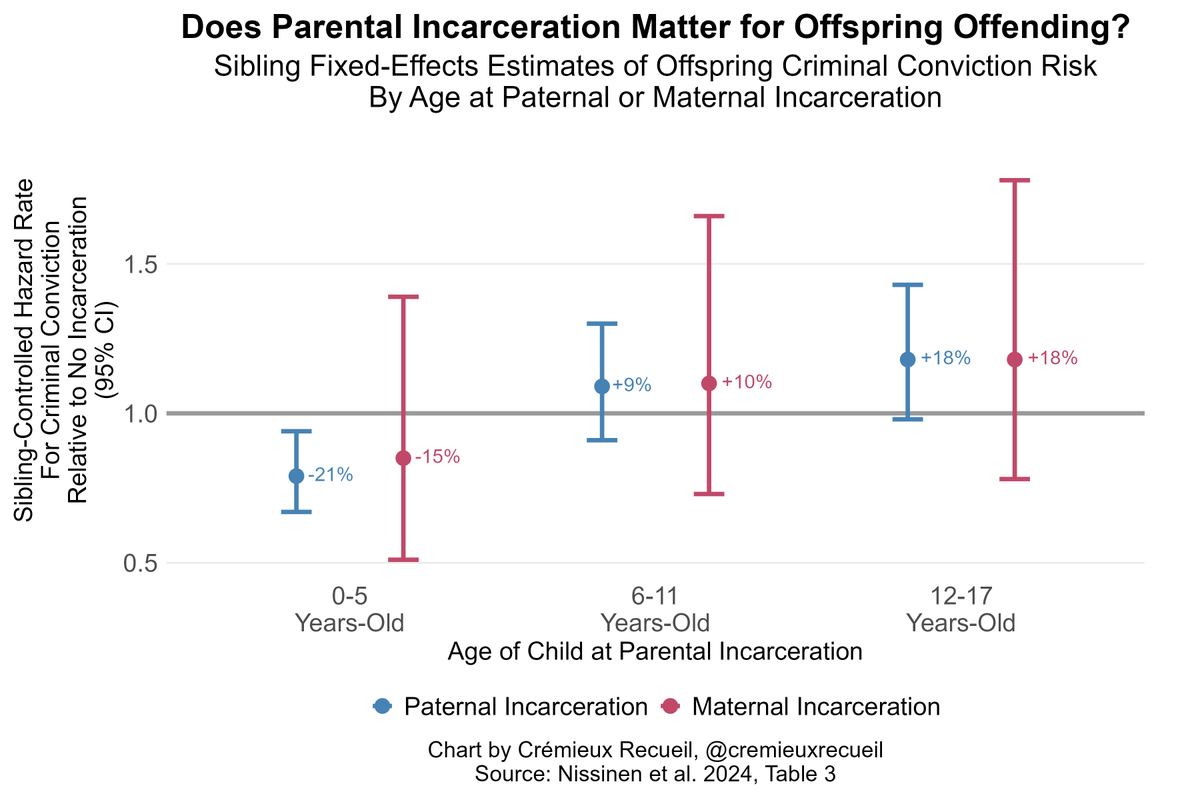 Does Parental Incarceration Matter for Offspring Offending?
Sibling Fixed-Effects Estimates of Offspring Criminal Conviction Risk
By Age at Paternal or Maternal Incarceration

Sibling-Controlled Hazard Rate
For Criminal Conviction
Relative to No Incarceration
(95% CI)

1.5
1.0
0.5

-21%
-15%
+9%
+10%
+18%
+18%

0-5
Years-Old
6-11
Years-Old
12-17
Years-Old

Age of Child at Parental Incarceration

Paternal Incarceration
Maternal Incarceration

Chart by Crémieux Recueil, @cremieuxrecueil
Source: Nissinen et al. 2024, Table 3